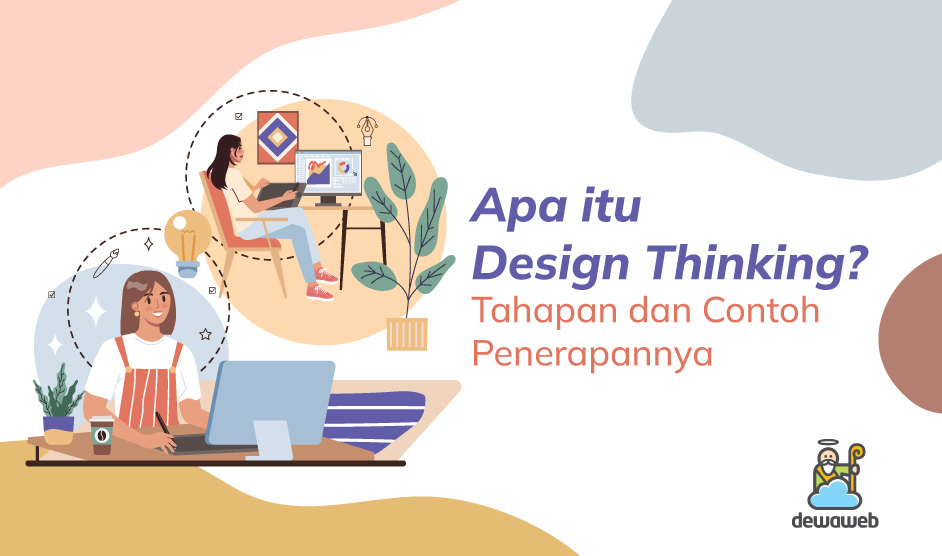 Apa itu
Design Thinking?
Tahapan dan Contoh
Penerapannya

dewaweb